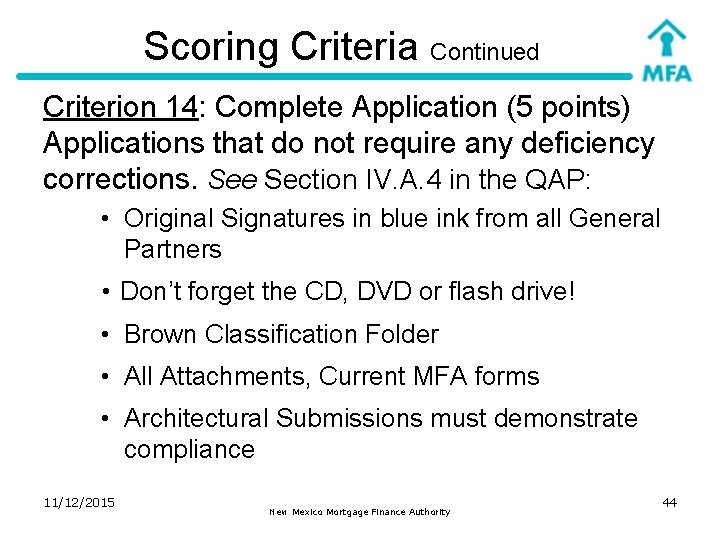 Scoring Criteria Continued

MFA

Criterion 14: Complete Application (5 points) Applications that do not require any deficiency corrections. See Section IV.A.4 in the QAP:

• Original Signatures in blue ink from all General Partners

• Don't forget the CD, DVD or flash drive!

• Brown Classification Folder

• All Attachments, Current MFA forms

• Architectural Submissions must demonstrate compliance

11/12/2015

New Mexico Mortgage Finance Authority

44